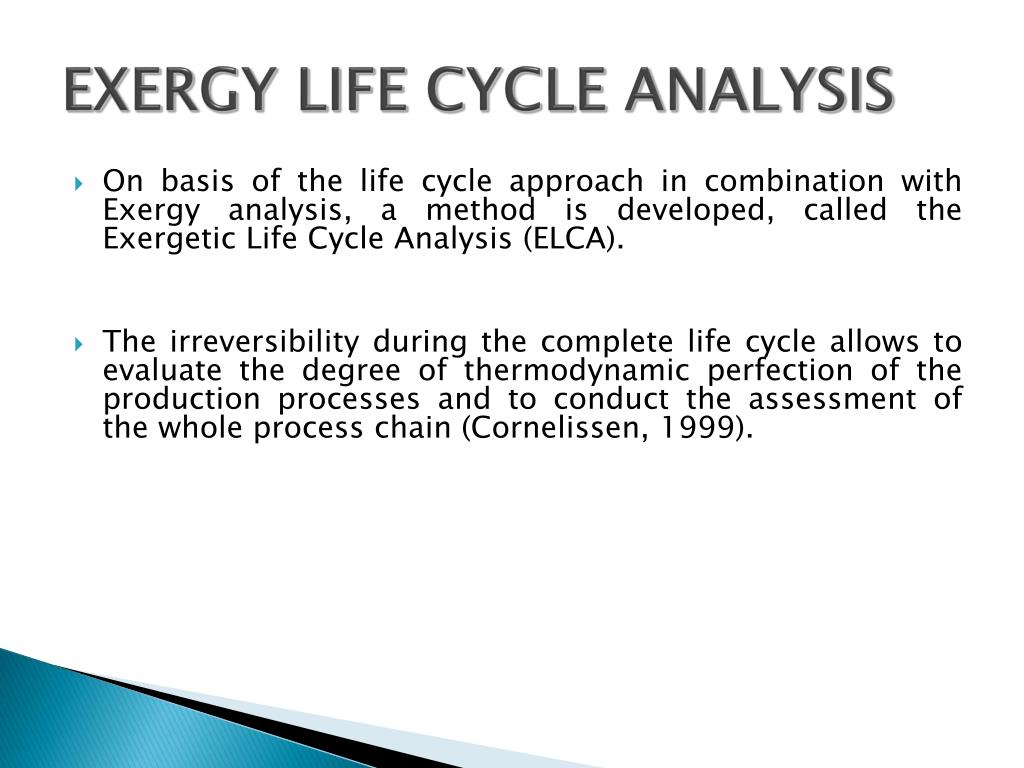 EXERGY LIFE CYCLE ANALYSIS

On basis of the life cycle approach in combination with Exergy analysis, a method is developed, called the Exergetic Life Cycle Analysis (ELCA).

The irreversibility during the complete life cycle allows to evaluate the degree of thermodynamic perfection of the production processes and to conduct the assessment of the whole process chain (Cornelissen, 1999).